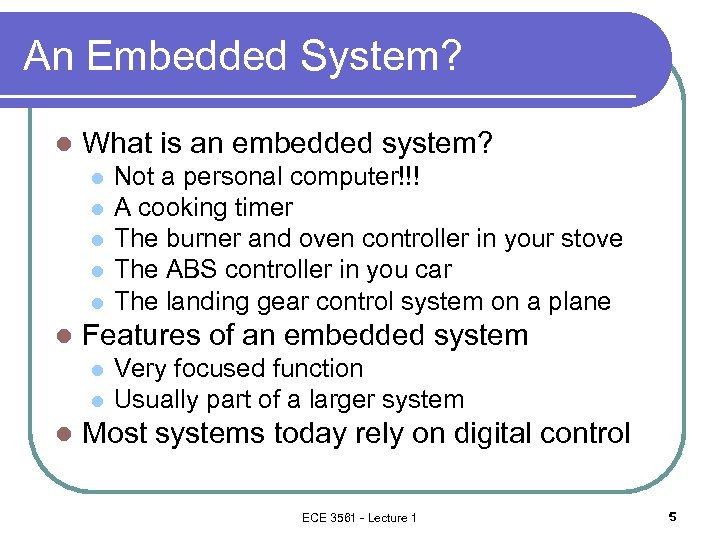 An Embedded System?

- What is an embedded system?
  - Not a personal computer!!!
  - A cooking timer
  - The burner and oven controller in your stove
  - The ABS controller in you car
  - The landing gear control system on a plane
- Features of an embedded system
  - Very focused function
  - Usually part of a larger system
- Most systems today rely on digital control

ECE 3561 - Lecture 1

5